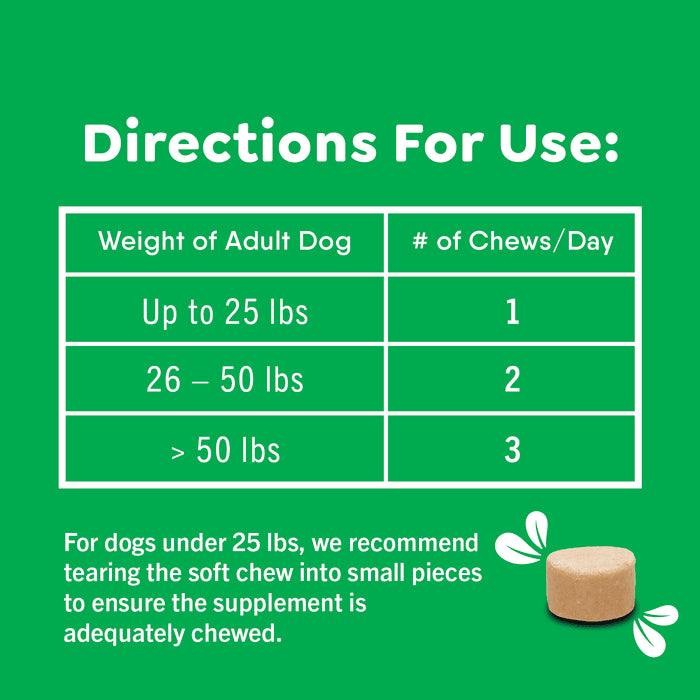 Directions For Use:

| Weight of Adult Dog | # of Chews/Day |
|---|---|
| Up to 25 lbs | 1 |
| 26 – 50 lbs | 2 |
| > 50 lbs | 3 |

For dogs under 25 lbs, we recommend tearing the soft chew into small pieces to ensure the supplement is adequately chewed.